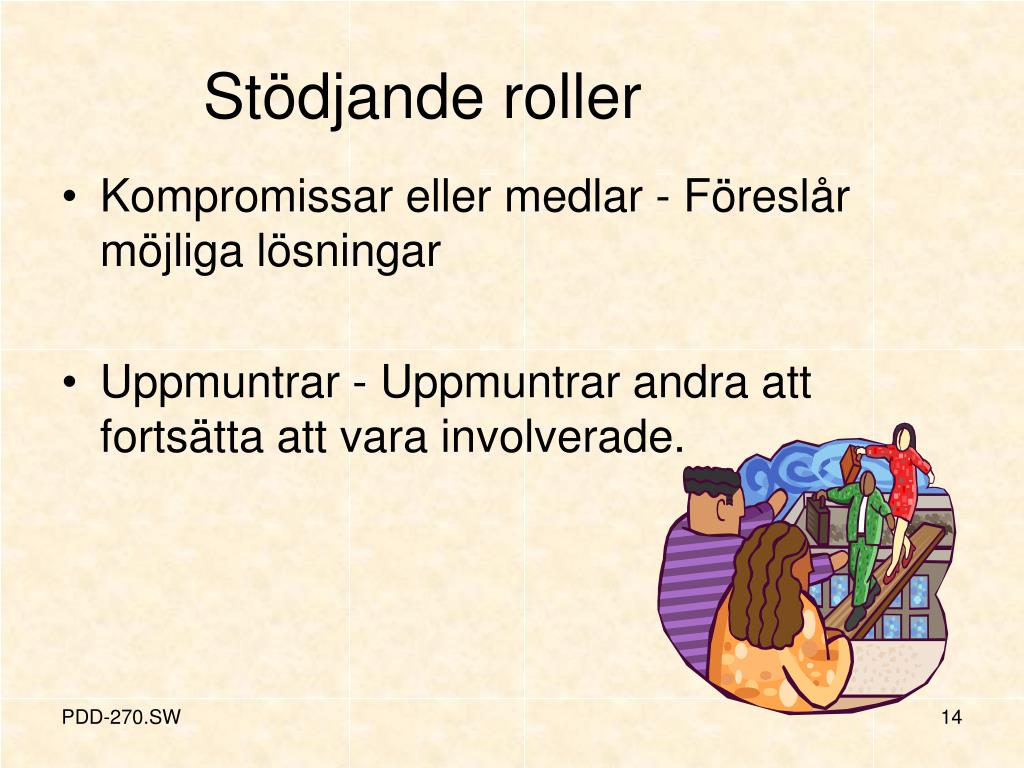 Stödjande roller

• Kompromissar eller medlar - Föreslår möjliga lösningar

• Uppmuntrar - Uppmuntrar andra att fortsätta att vara involverade.

PDD-270.SW

14